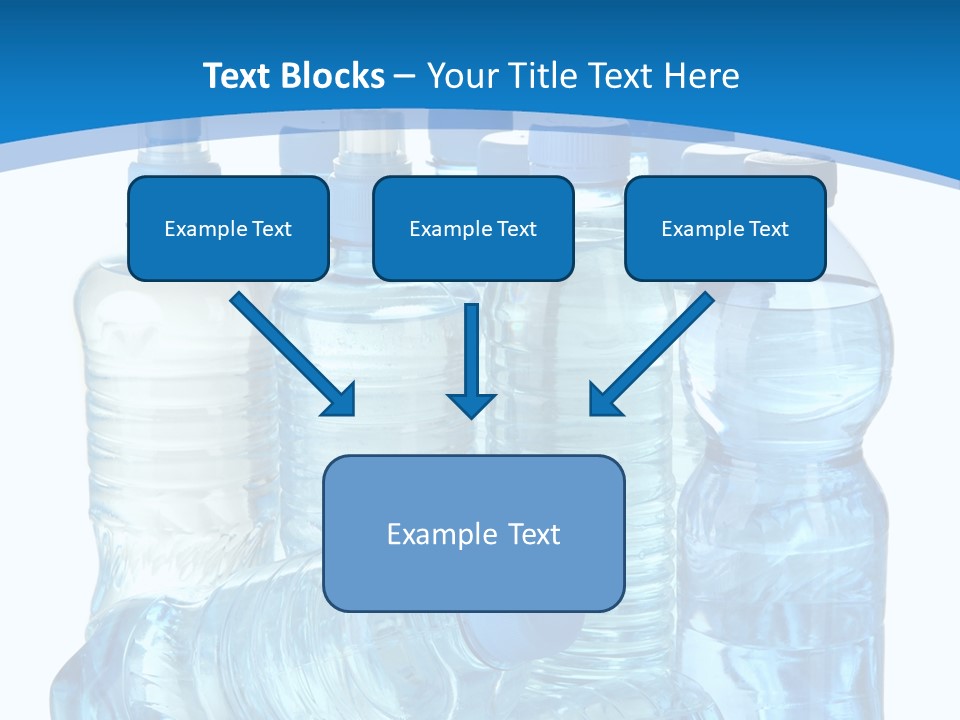 Text Blocks – Your Title Text Here

Example Text

Example Text

Example Text

Example Text